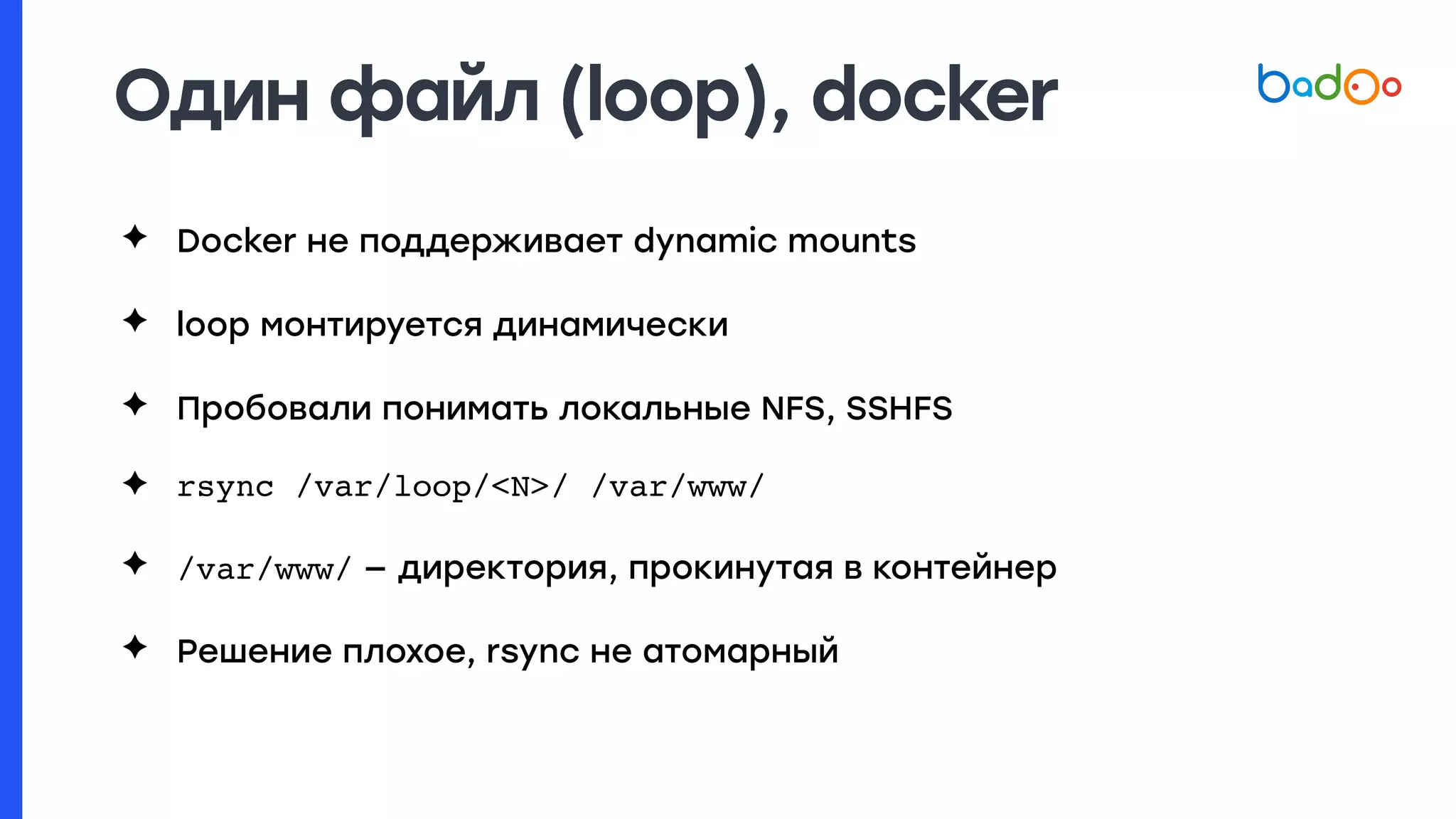 Один файл (loop), docker

badoo

✦ Docker не поддерживает dynamic mounts

✦ loop монтируется динамически

✦ Пробовали понимать локальные NFS, SSHFS

✦ rsync /var/loop/<N>/ /var/www/

✦ /var/www/ – директория, прокинутая в контейнер

✦ Решение плохое, rsync не атомарный